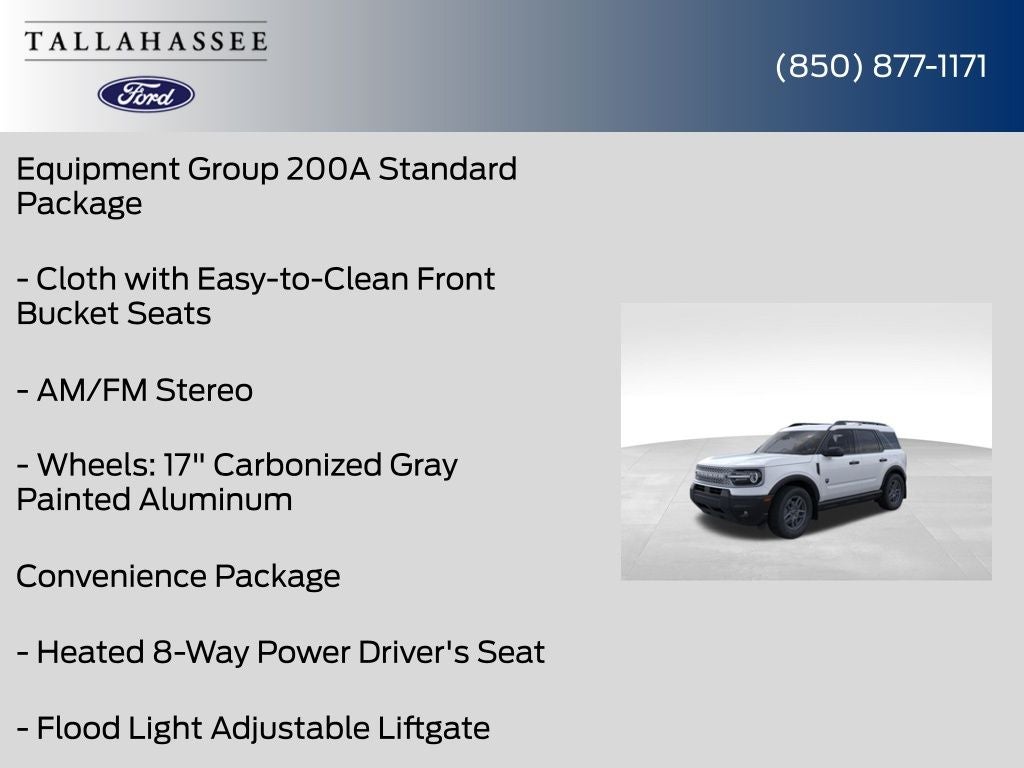 TALLAHASSEE

Ford

(850) 877-1171

Equipment Group 200A Standard Package

- Cloth with Easy-to-Clean Front Bucket Seats

- AM/FM Stereo

- Wheels: 17" Carbonized Gray Painted Aluminum

Convenience Package

- Heated 8-Way Power Driver's Seat

- Flood Light Adjustable Liftgate